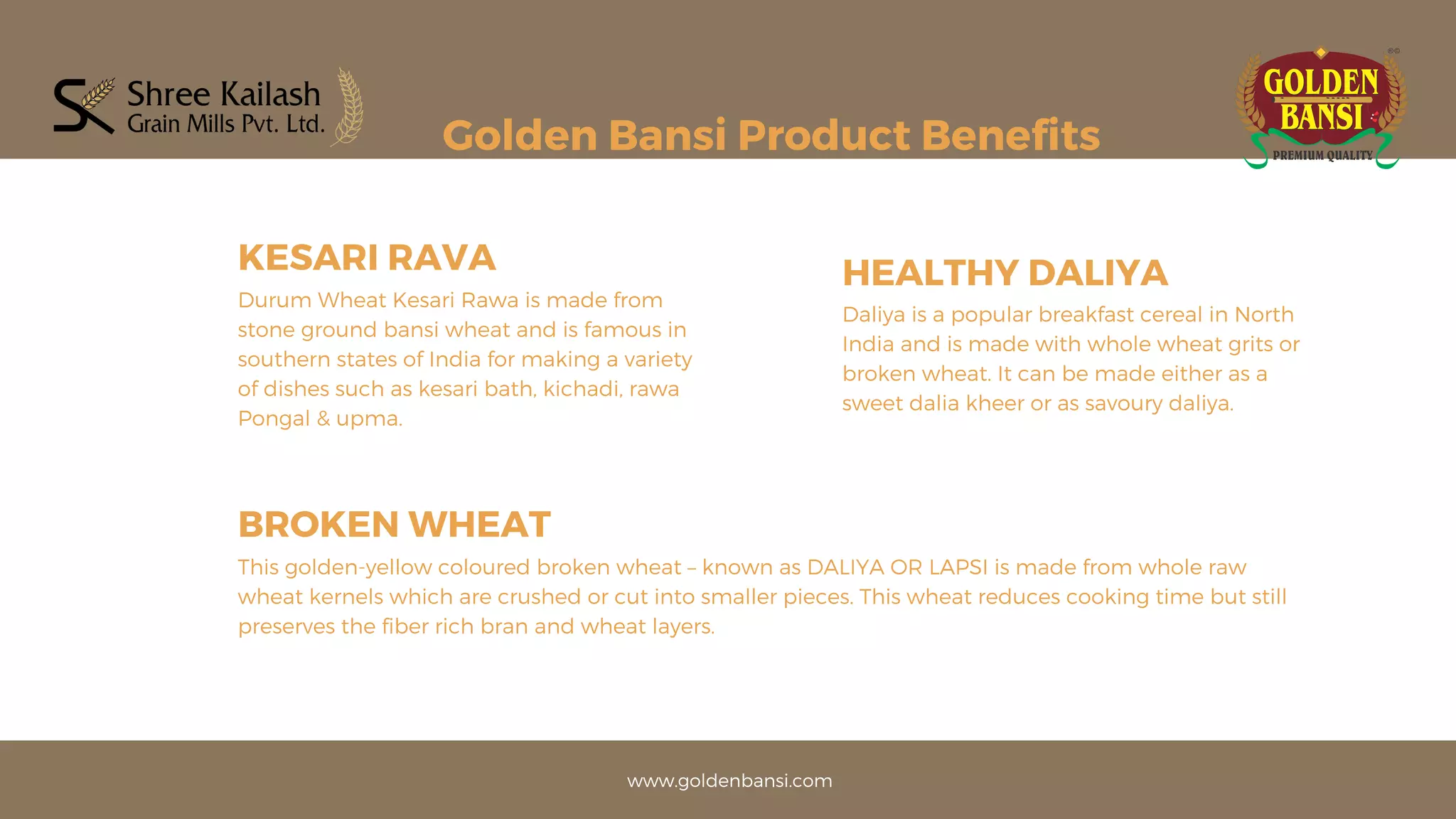 SK Shree Kailash Grain Mills Pvt. Ltd.

Golden Bansi Product Benefits

GOLDEN BANSI
PREMIUM QUALITY

KESARI RAVA

Durum Wheat Kesari Rawa is made from stone ground bansi wheat and is famous in southern states of India for making a variety of dishes such as kesari bath, kichadi, rawa Pongal & upma.

HEALTHY DALIYA

Daliya is a popular breakfast cereal in North India and is made with whole wheat grits or broken wheat. It can be made either as a sweet dalia kheer or as savoury daliya.

BROKEN WHEAT

This golden-yellow coloured broken wheat – known as DALIYA OR LAPSI is made from whole raw wheat kernels which are crushed or cut into smaller pieces. This wheat reduces cooking time but still preserves the fiber rich bran and wheat layers.

www.goldenbansi.com